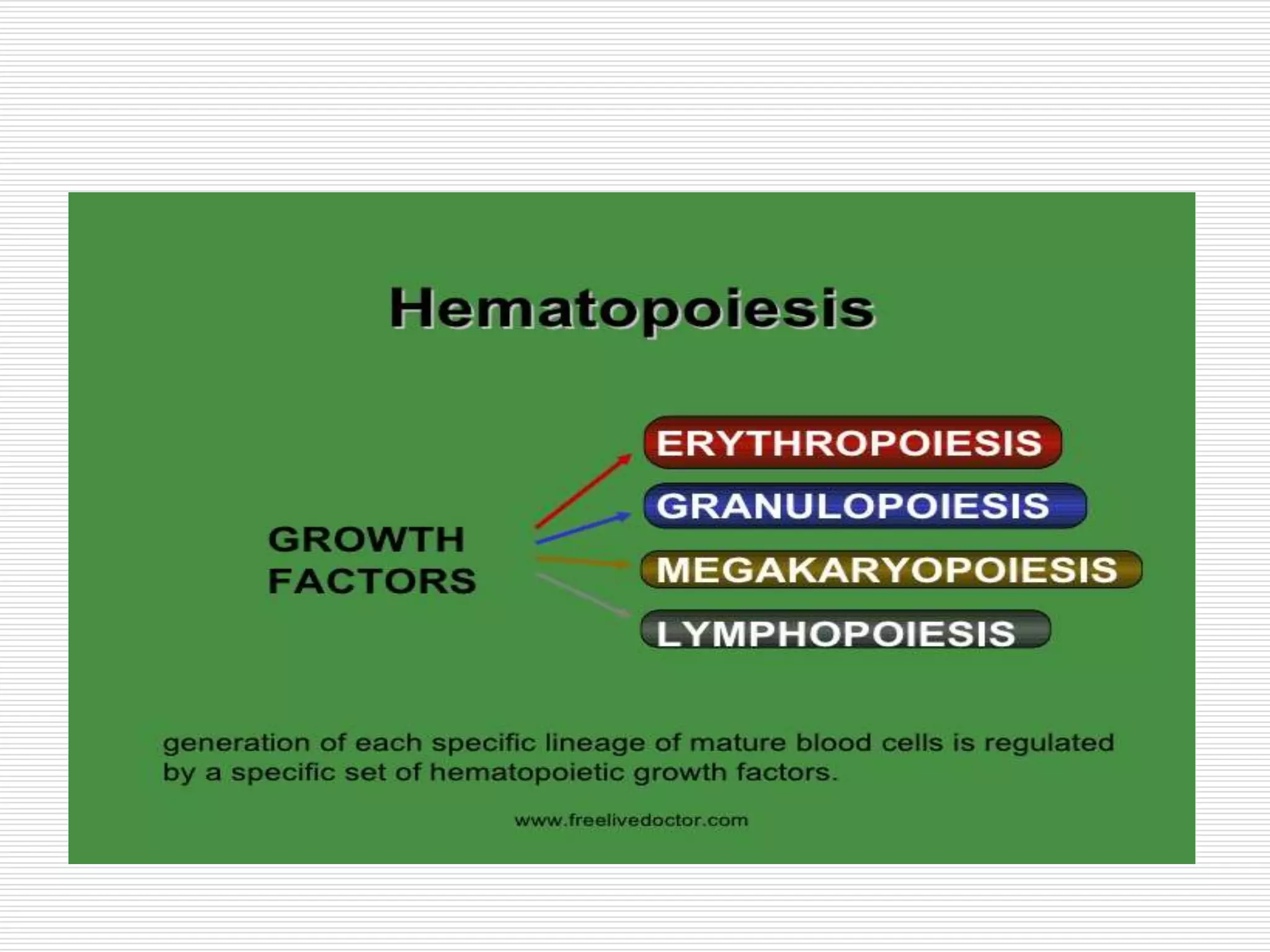 Hematopoiesis

GROWTH FACTORS

ERYTHROPOIESIS
GRANULOPOIESIS
MEGAKARYOPOIESIS
LYMPHOPOIESIS

generation of each specific lineage of mature blood cells is regulated by a specific set of hematopoietic growth factors.

www.freelivedoctor.com